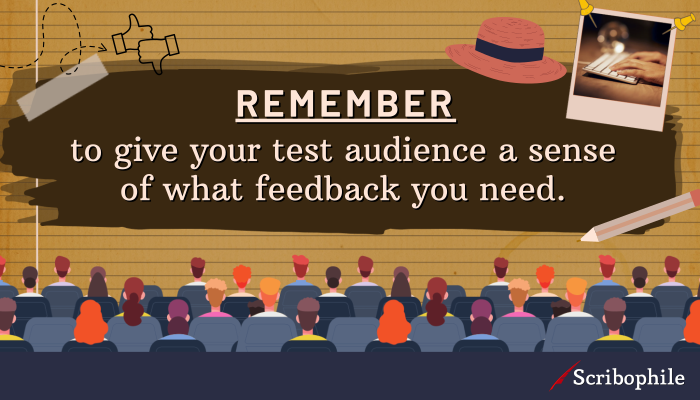 REMEMBER

to give your test audience a sense of what feedback you need.

Scribophile